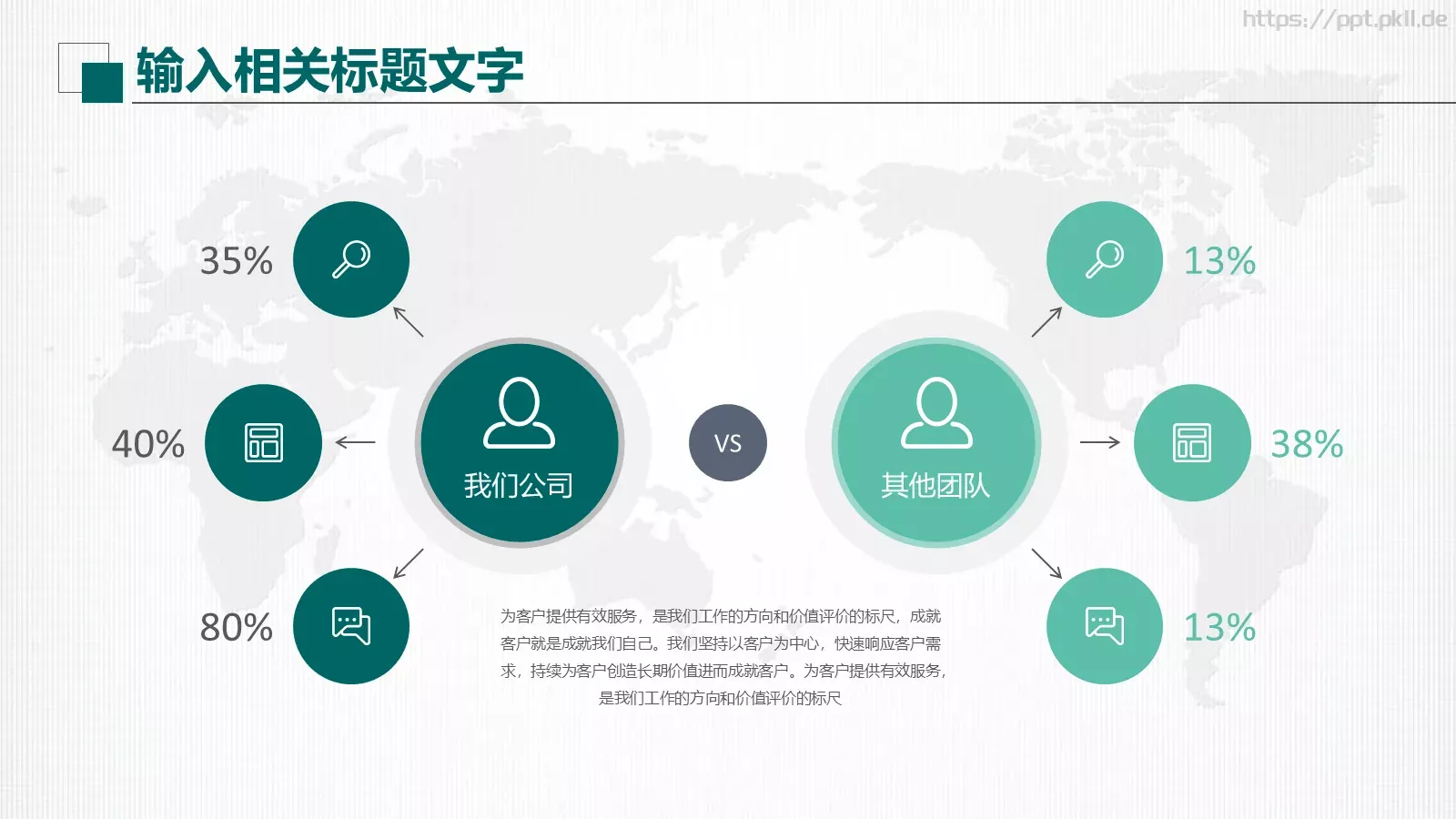 https://ppt.pkll.de

输入相关标题文字

35%

40%

80%

我们公司

VS

其他团队

13%

38%

13%

为客户提供有效服务，是我们工作的方向和价值评价的标尺，成就客户就是成就我们自己。我们坚持以客户为中心，快速响应客户需求，持续为客户创造长期价值进而成就客户。为客户提供有效服务，是我们工作的方向和价值评价的标尺